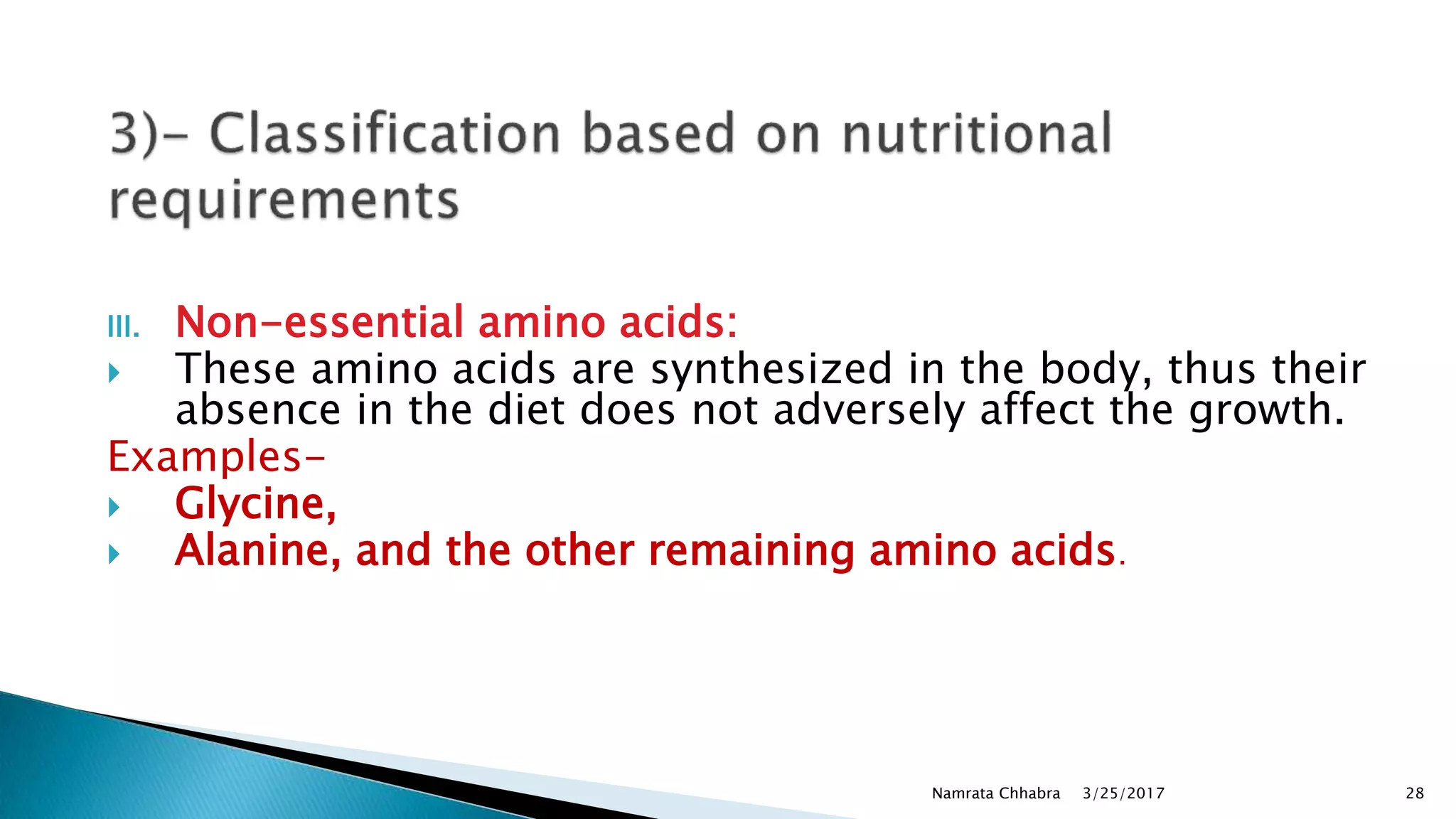 3)- Classification based on nutritional requirements

III. Non-essential amino acids:

These amino acids are synthesized in the body, thus their absence in the diet does not adversely affect the growth.

Examples-

Glycine,

Alanine, and the other remaining amino acids.

Namrata Chhabra 3/25/2017 28